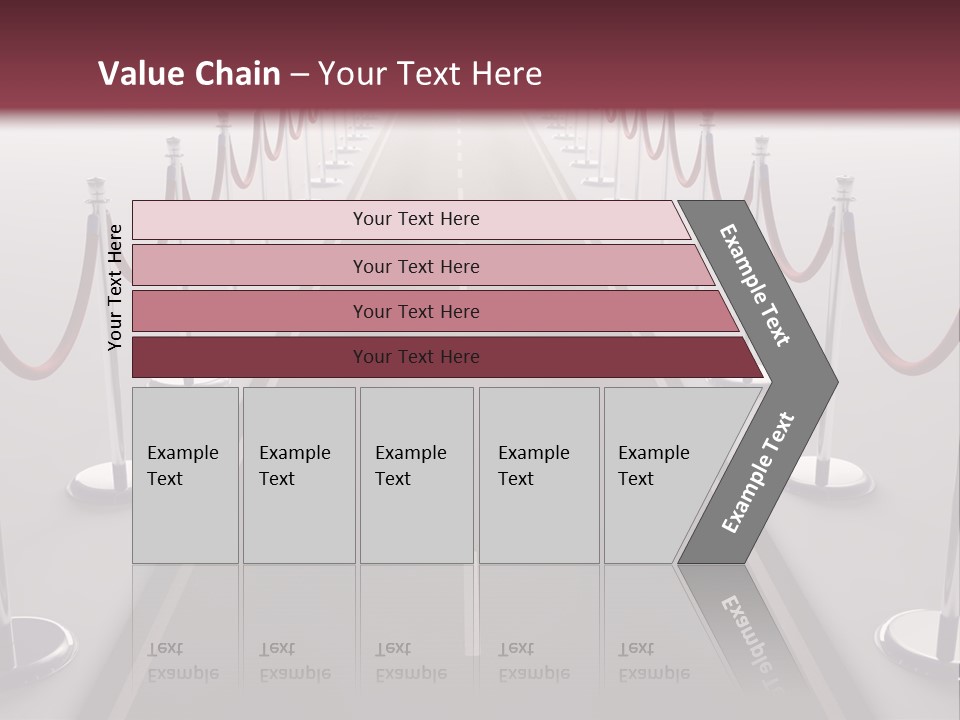 Value Chain – Your Text Here

Your Text Here

Your Text Here

Your Text Here

Your Text Here

Your Text Here

Example Text

Example Text

Example Text

Example Text

Example Text

Example Text

Example Text